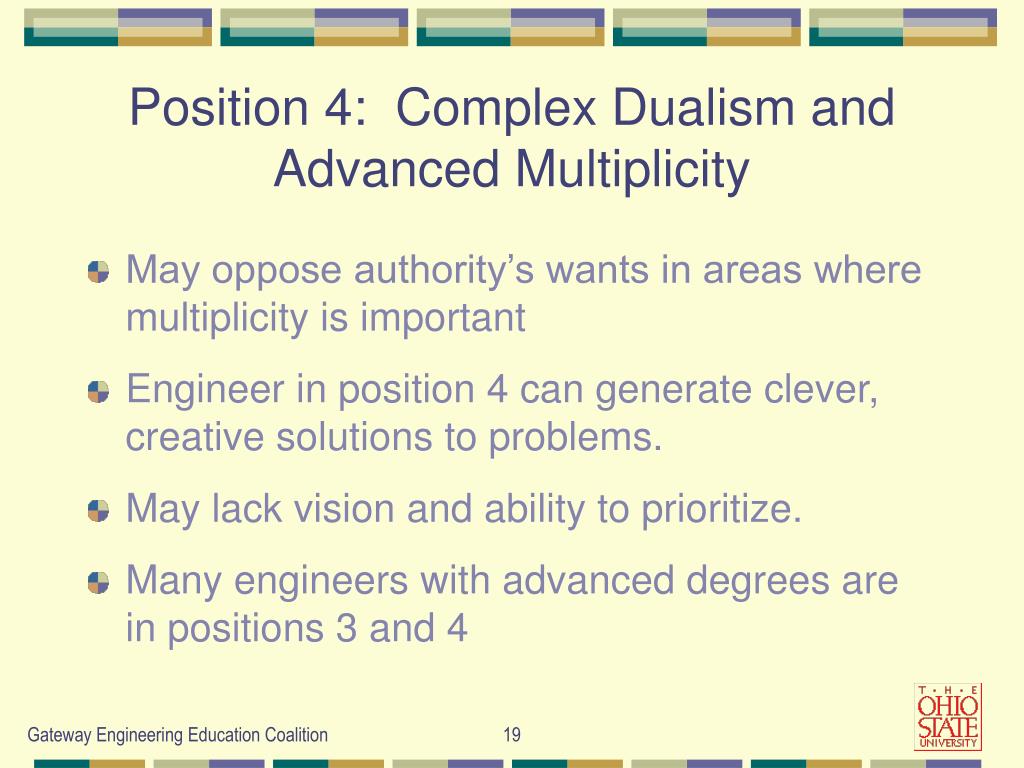 Position 4: Complex Dualism and Advanced Multiplicity

May oppose authority’s wants in areas where multiplicity is important

Engineer in position 4 can generate clever, creative solutions to problems.

May lack vision and ability to prioritize.

Many engineers with advanced degrees are in positions 3 and 4

Gateway Engineering Education Coalition

19

T · H · E
OHIO
STATE
UNIVERSITY